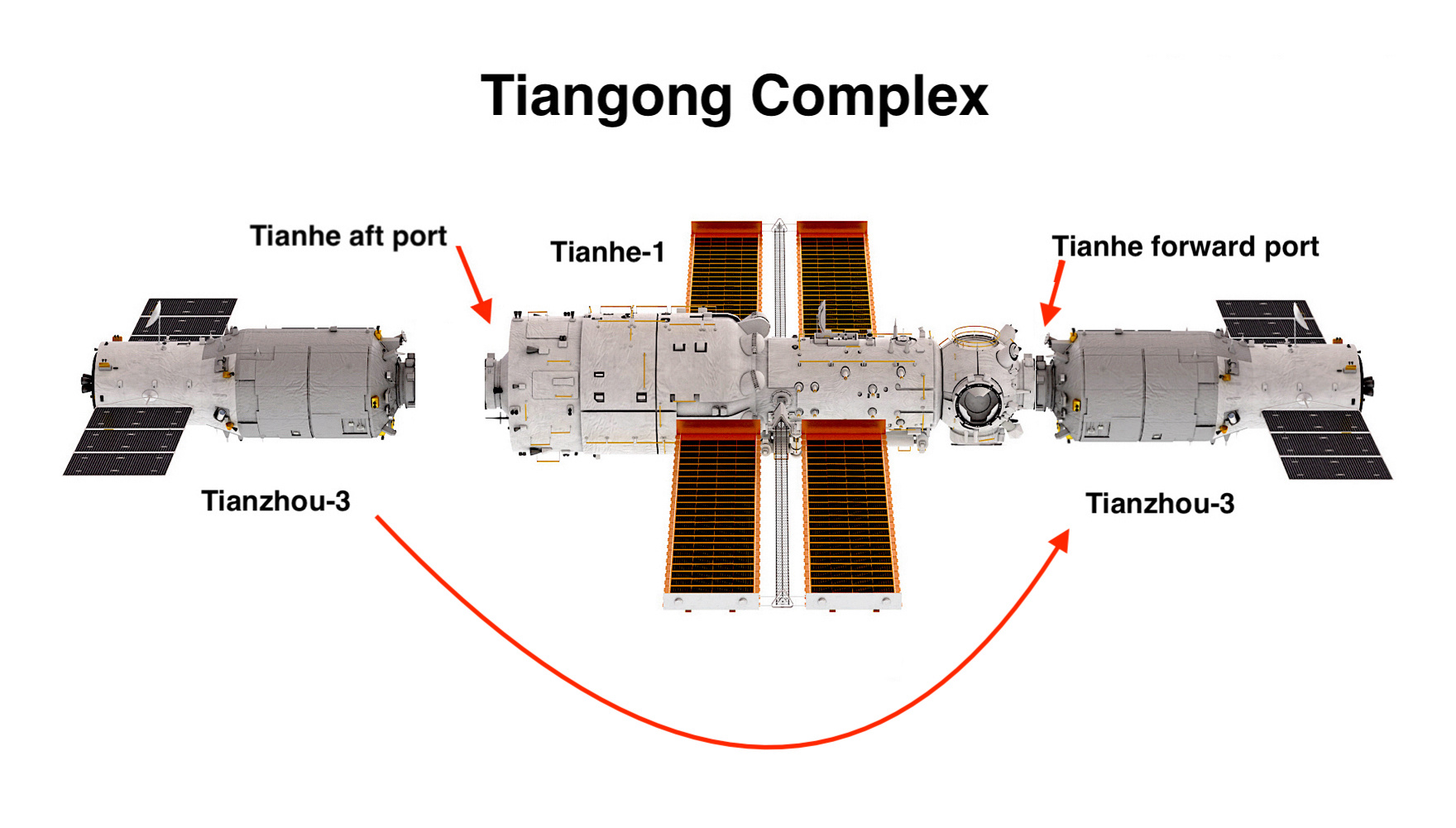 Tiangong Complex

Tianhe aft port

Tianhe-1

Tianhe forward port

Tianzhou-3

Tianzhou-3